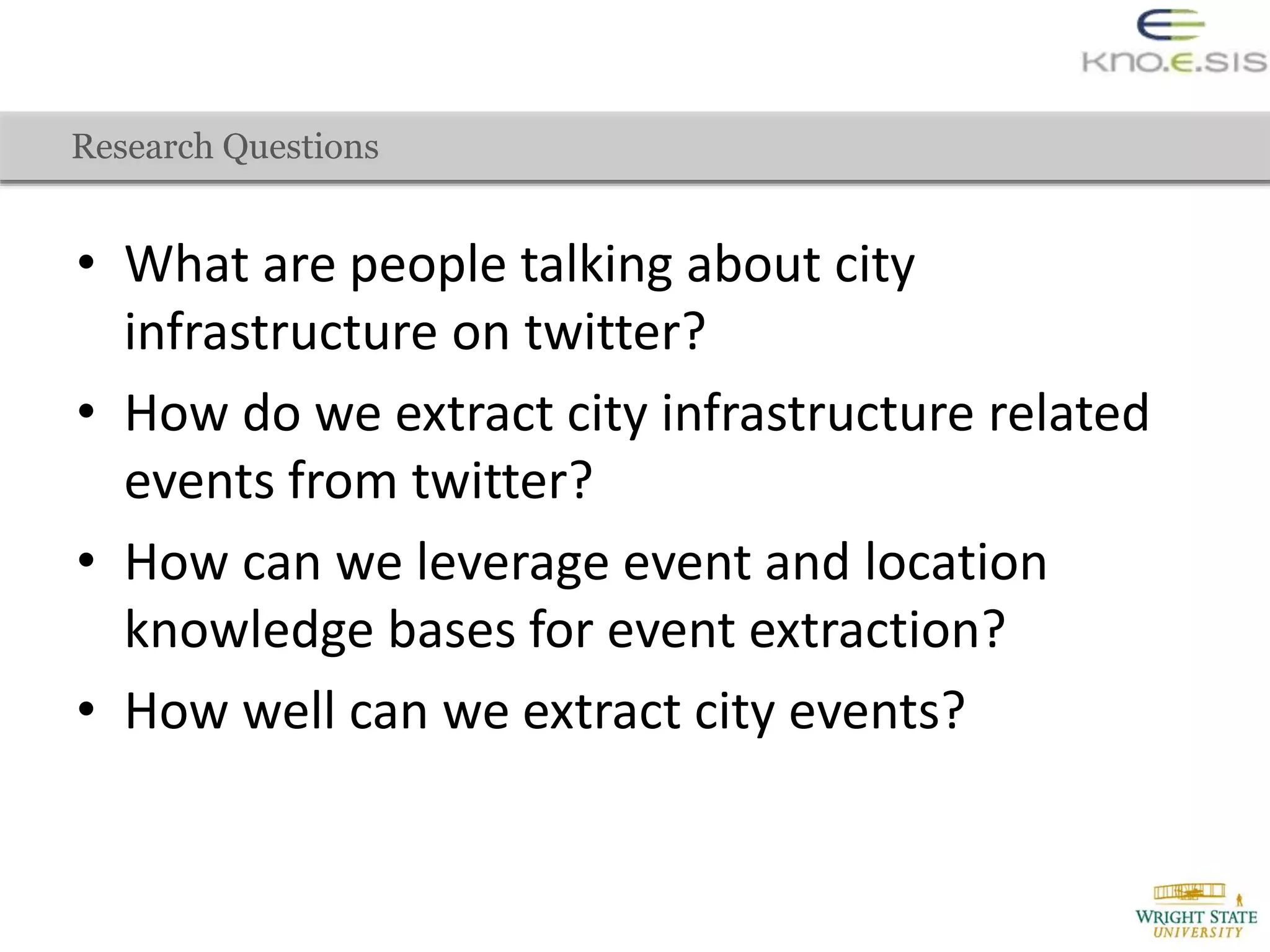 KNO.E.SIS

Research Questions

• What are people talking about city infrastructure on twitter?
• How do we extract city infrastructure related events from twitter?
• How can we leverage event and location knowledge bases for event extraction?
• How well can we extract city events?

WRIGHT STATE UNIVERSITY